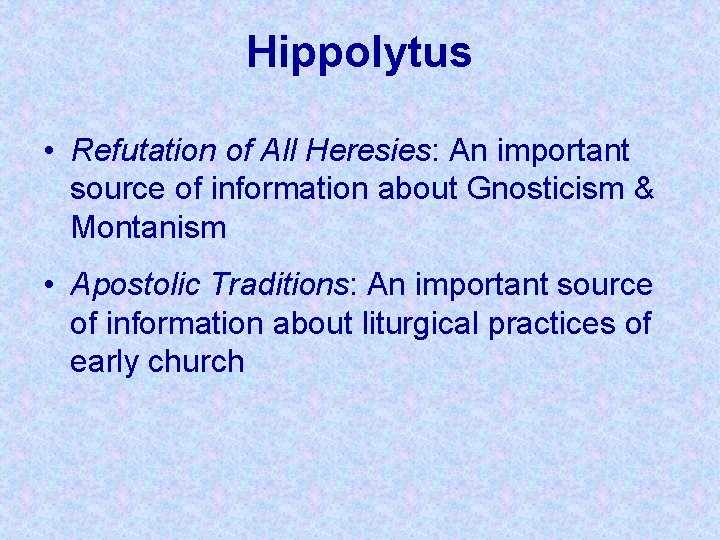 Hippolytus

• Refutation of All Heresies: An important source of information about Gnosticism & Montanism

• Apostolic Traditions: An important source of information about liturgical practices of early church